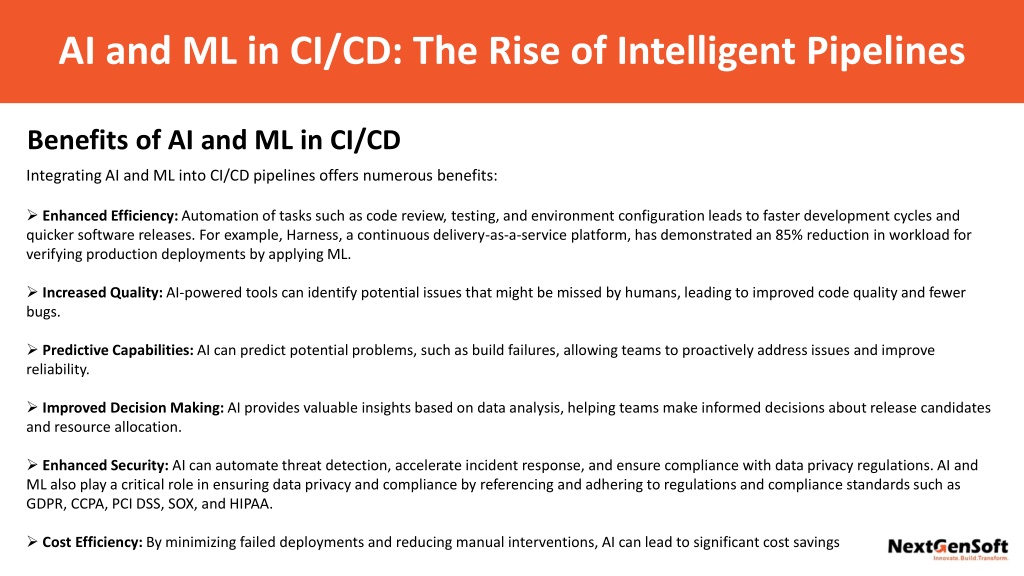 AI and ML in CI/CD: The Rise of Intelligent Pipelines

Benefits of AI and ML in CI/CD

Integrating AI and ML into CI/CD pipelines offers numerous benefits:

➢ Enhanced Efficiency: Automation of tasks such as code review, testing, and environment configuration leads to faster development cycles and quicker software releases. For example, Harness, a continuous delivery-as-a-service platform, has demonstrated an 85% reduction in workload for verifying production deployments by applying ML.

➢ Increased Quality: AI-powered tools can identify potential issues that might be missed by humans, leading to improved code quality and fewer bugs.

➢ Predictive Capabilities: AI can predict potential problems, such as build failures, allowing teams to proactively address issues and improve reliability.

➢ Improved Decision Making: AI provides valuable insights based on data analysis, helping teams make informed decisions about release candidates and resource allocation.

➢ Enhanced Security: AI can automate threat detection, accelerate incident response, and ensure compliance with data privacy regulations. AI and ML also play a critical role in ensuring data privacy and compliance by referencing and adhering to regulations and compliance standards such as GDPR, CCPA, PCI DSS, SOX, and HIPAA.

➢ Cost Efficiency: By minimizing failed deployments and reducing manual interventions, AI can lead to significant cost savings

NextGenSoft
Innovate. Build. Transform